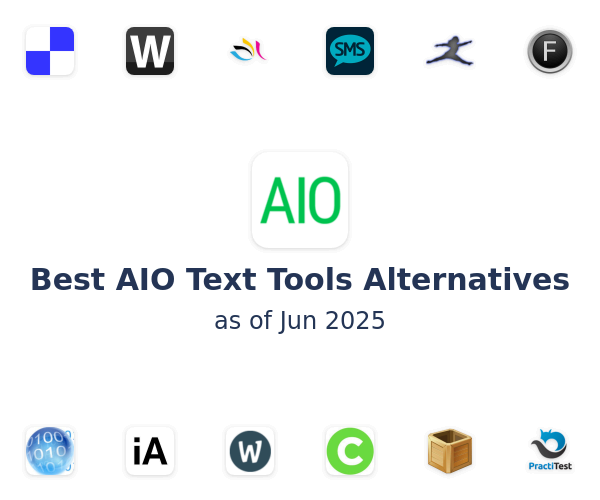 W

SMS

F

AIO

Best AIO Text Tools Alternatives
as of Jun 2025

iA

W

C

PractiTest